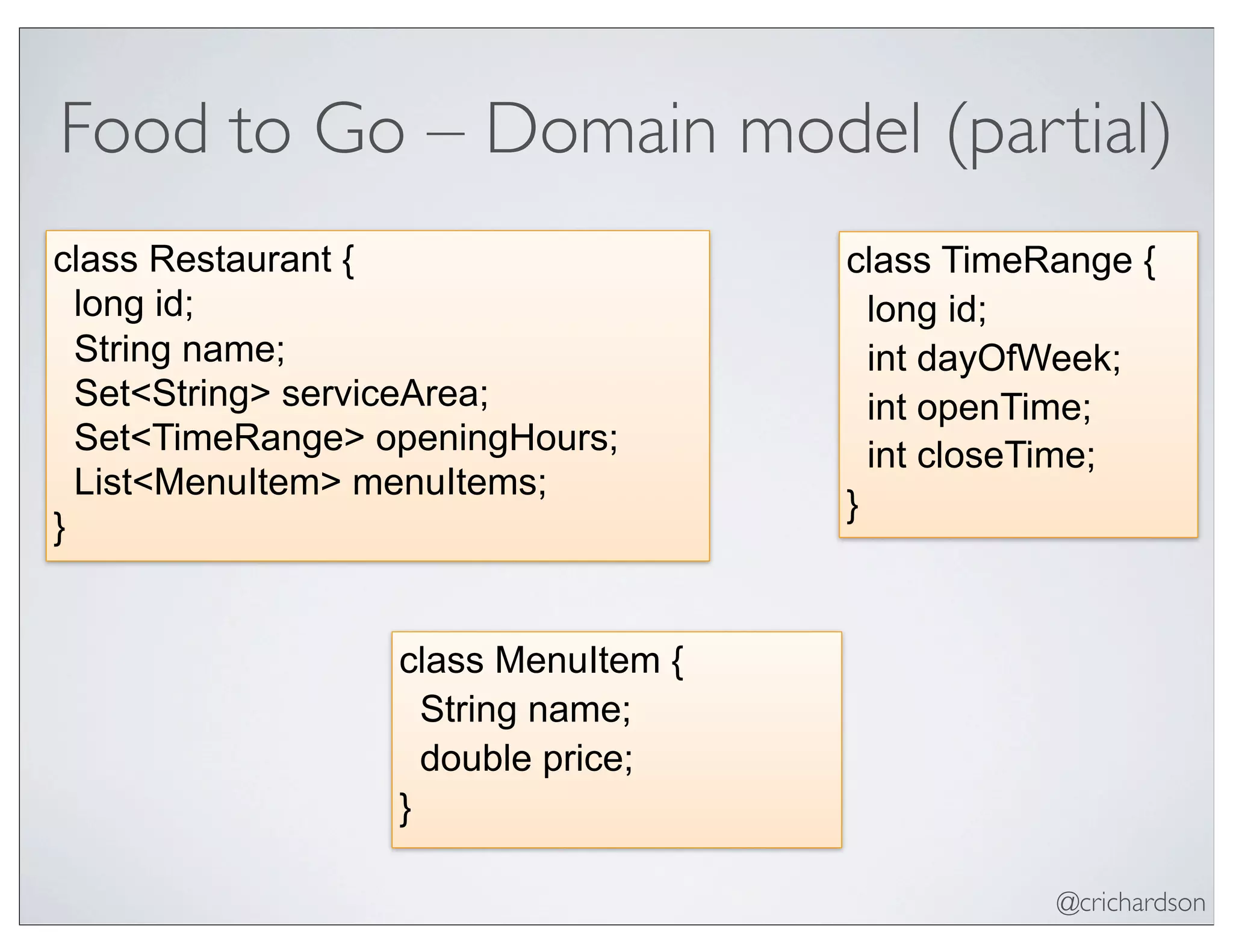 Food to Go – Domain model (partial)

class Restaurant {
long id;
String name;
Set<String> serviceArea;
Set<TimeRange> openingHours;
List<MenuItem> menuItems;
}

class TimeRange {
long id;
int dayOfWeek;
int openTime;
int closeTime;
}

class MenuItem {
String name;
double price;
}

@crichardson